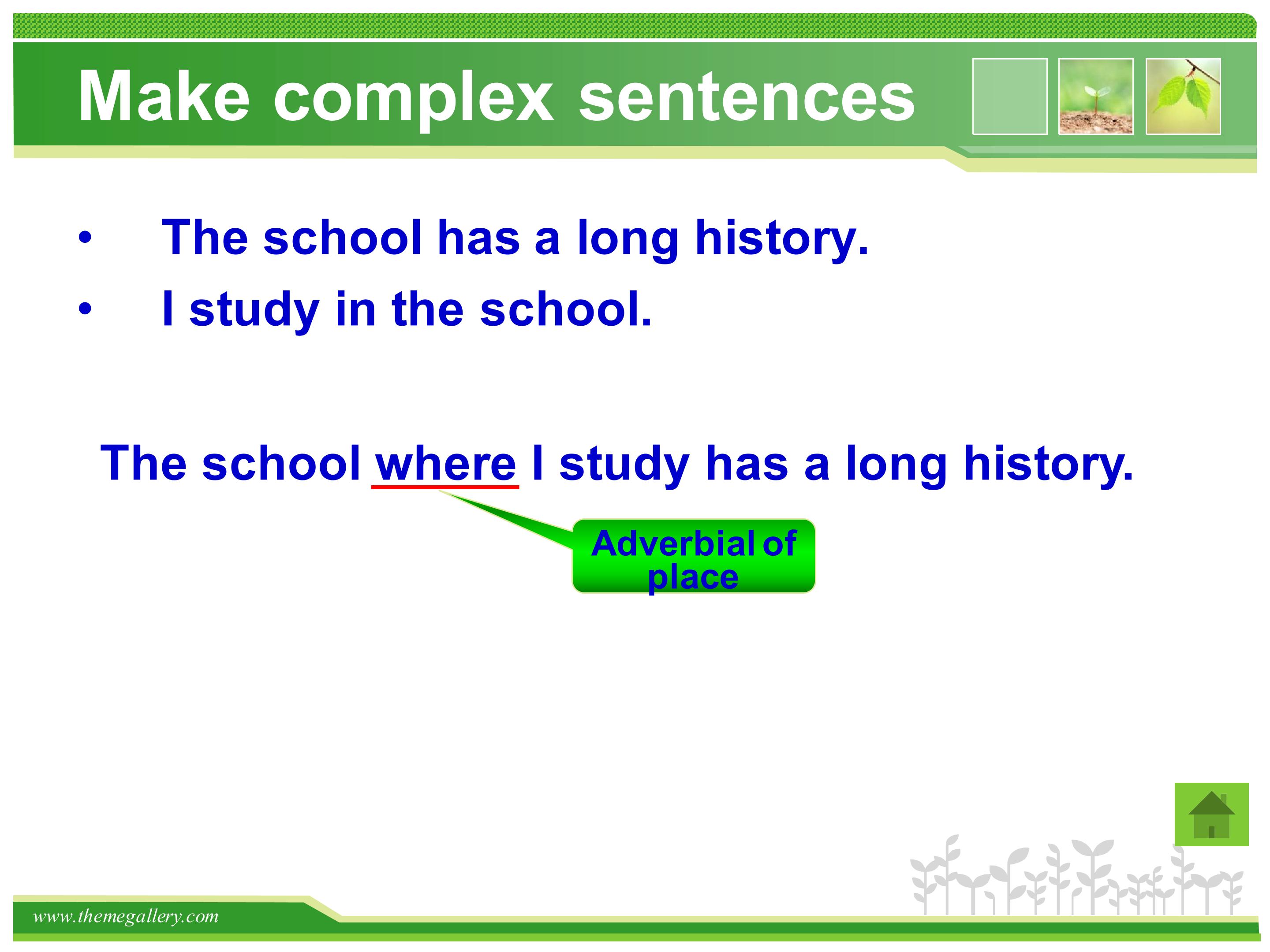 Make complex sentences

• The school has a long history.
• I study in the school.

The school where I study has a long history.

Adverbial of place

www.themegallery.com